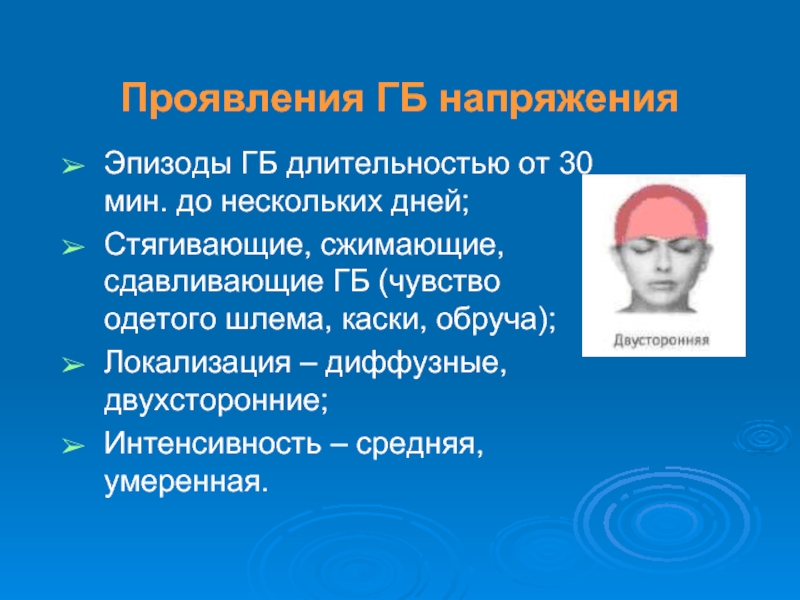 Проявления ГБ напряжения

➢ Эпизоды ГБ длительностью от 30 мин. до нескольких дней;

➢ Стягивающие, сжимающие, сдавливающие ГБ (чувство одетого шлема, каски, обруча);

➢ Локализация – диффузные, двухсторонние;

➢ Интенсивность – средняя, умеренная.

Двусторонняя